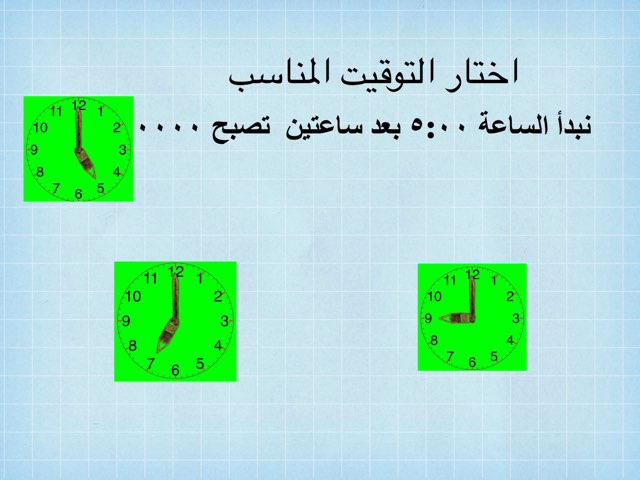 اختار التوقيت المناسب

نبدأ الساعة ٥:٠٠ بعد ساعتين تصبح ....

12 1 2 3 4 5 6 7 8 9 10 11

12 1 2 3 4 5 6 7 8 9 10 11

12 1 2 3 4 5 6 7 8 9 10 11